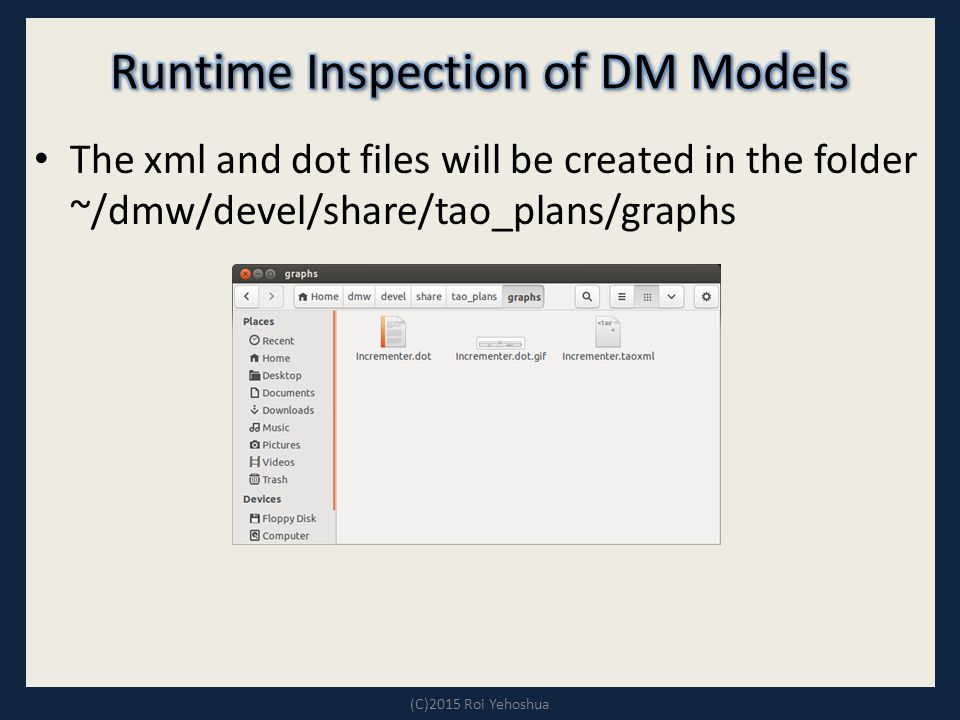 Runtime Inspection of DM Models

• The xml and dot files will be created in the folder ~/dmw/devel/share/tao_plans/graphs

graphs

Home dmw devel share tao_plans graphs

Places
Recent
Home
Desktop
Documents
Downloads
Music
Pictures
Videos
Trash
Devices
Floppy Disk
Computer

<tao

Incrementer.dot
Incrementer.dot.gif
Incrementer.taoxml

(C)2015 Roi Yehoshua